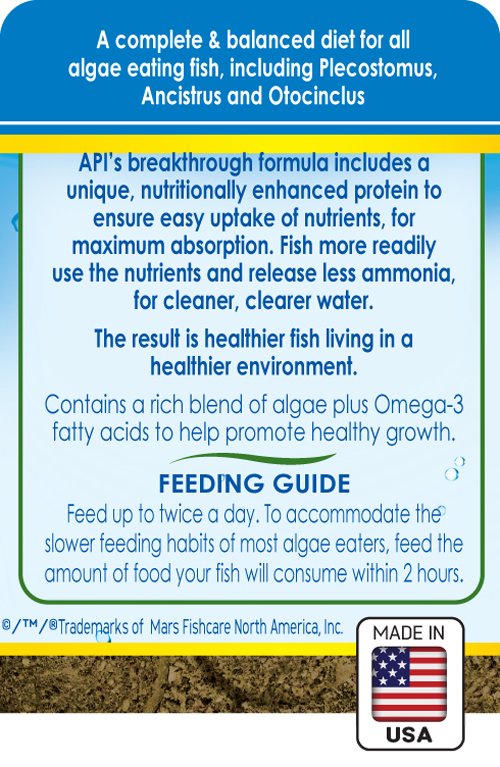 A complete & balanced diet for all algae eating fish, including Plecostomus, Ancistrus and Otocinclus

API's breakthrough formula includes a unique, nutritionally enhanced protein to ensure easy uptake of nutrients, for maximum absorption. Fish more readily use the nutrients and release less ammonia, for cleaner, clearer water.

The result is healthier fish living in a healthier environment.

Contains a rich blend of algae plus Omega-3 fatty acids to help promote healthy growth.

FEEDING GUIDE

Feed up to twice a day. To accommodate the slower feeding habits of most algae eaters, feed the amount of food your fish will consume within 2 hours.

©/™/®Trademarks of Mars Fishcare North America, Inc.

MADE IN USA